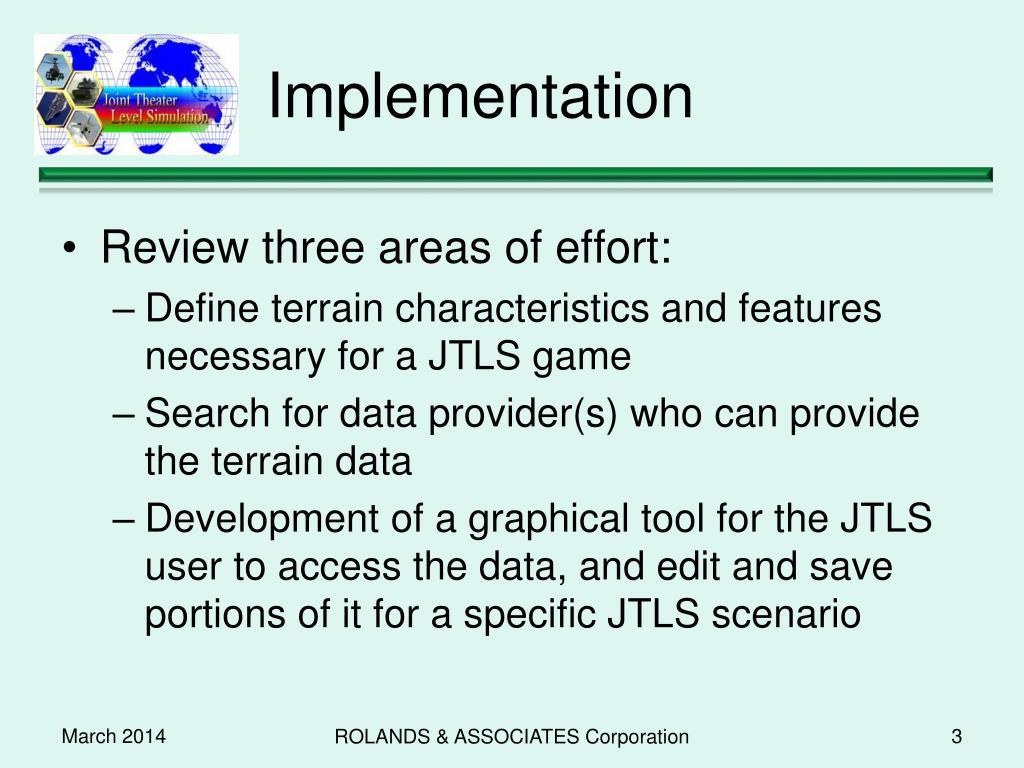 Joint Theater Level Simulation

Implementation

• Review three areas of effort:
– Define terrain characteristics and features necessary for a JTLS game
– Search for data provider(s) who can provide the terrain data
– Development of a graphical tool for the JTLS user to access the data, and edit and save portions of it for a specific JTLS scenario

March 2014
ROLANDS & ASSOCIATES Corporation
3